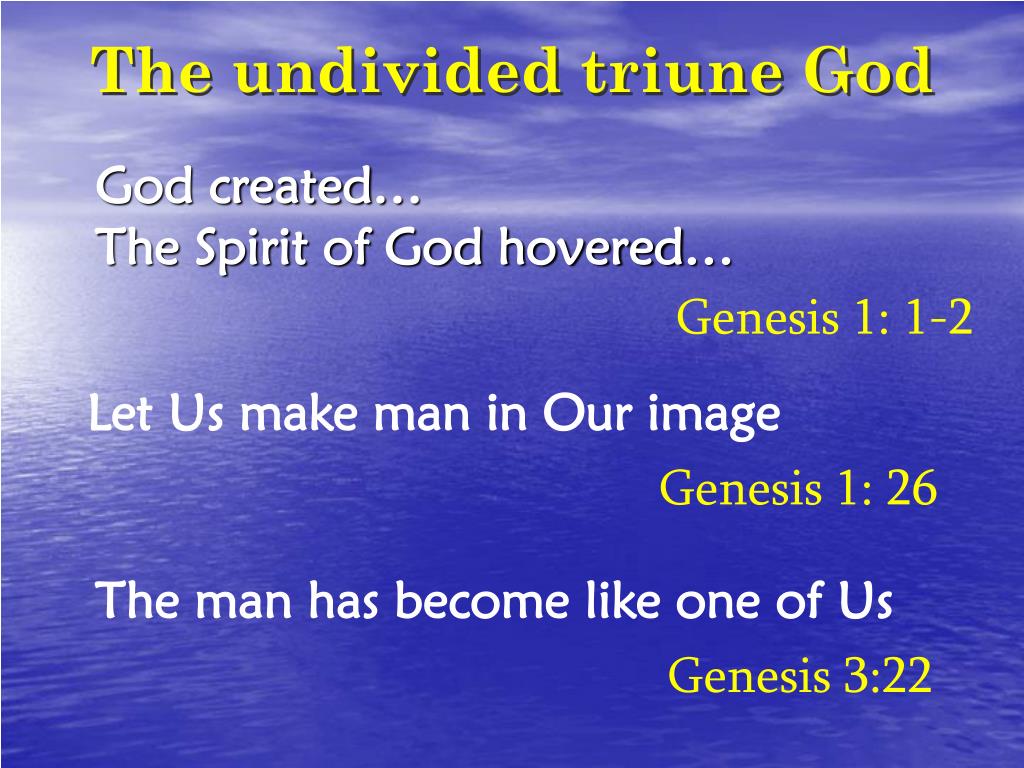 The undivided triune God

God created…
The Spirit of God hovered…

Genesis 1: 1-2

Let Us make man in Our image

Genesis 1: 26

The man has become like one of Us

Genesis 3:22